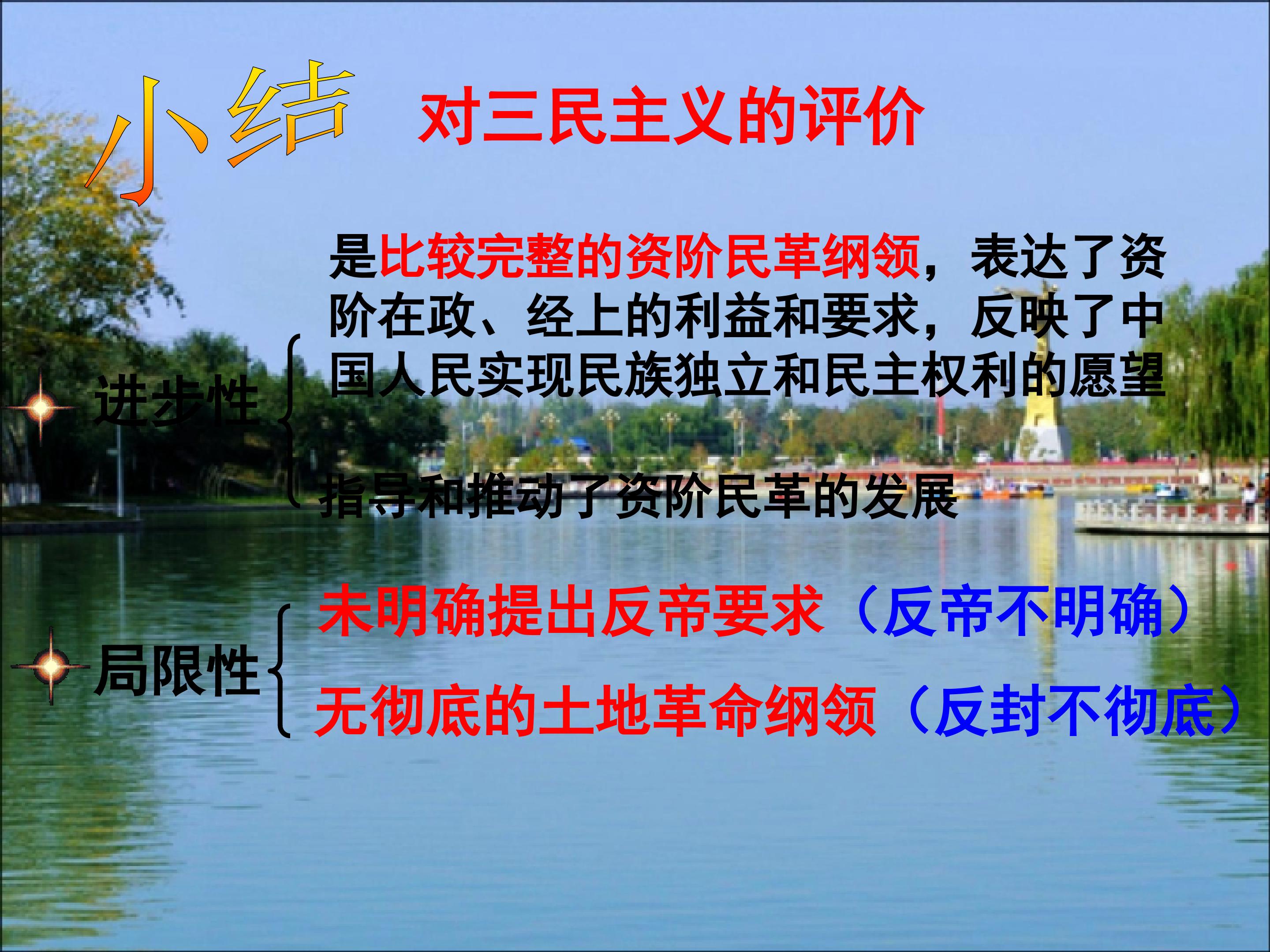 小结 对三民主义的评价

进步性

是比较完整的资阶民革纲领，表达了资阶在政、经上的利益和要求，反映了中国人民实现民族独立和民主权利的愿望

指导和推动了资阶民革的发展

局限性

未明确提出反帝要求（反帝不明确）

无彻底的土地革命纲领（反封不彻底）